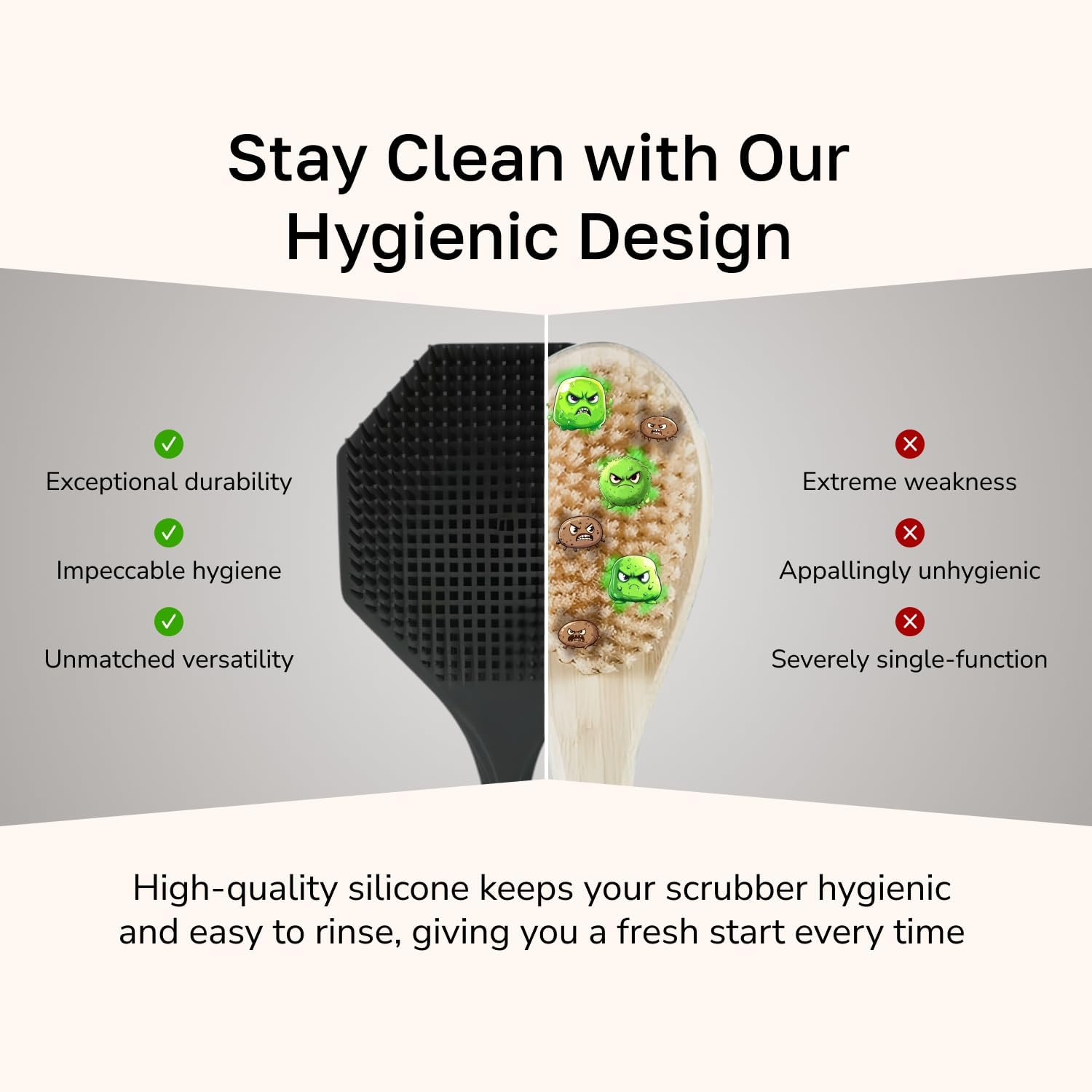 Stay Clean with Our Hygienic Design

Exceptional durability

Impeccable hygiene

Unmatched versatility

Extreme weakness

Appallingly unhygienic

Severely single-function

High-quality silicone keeps your scrubber hygienic and easy to rinse, giving you a fresh start every time